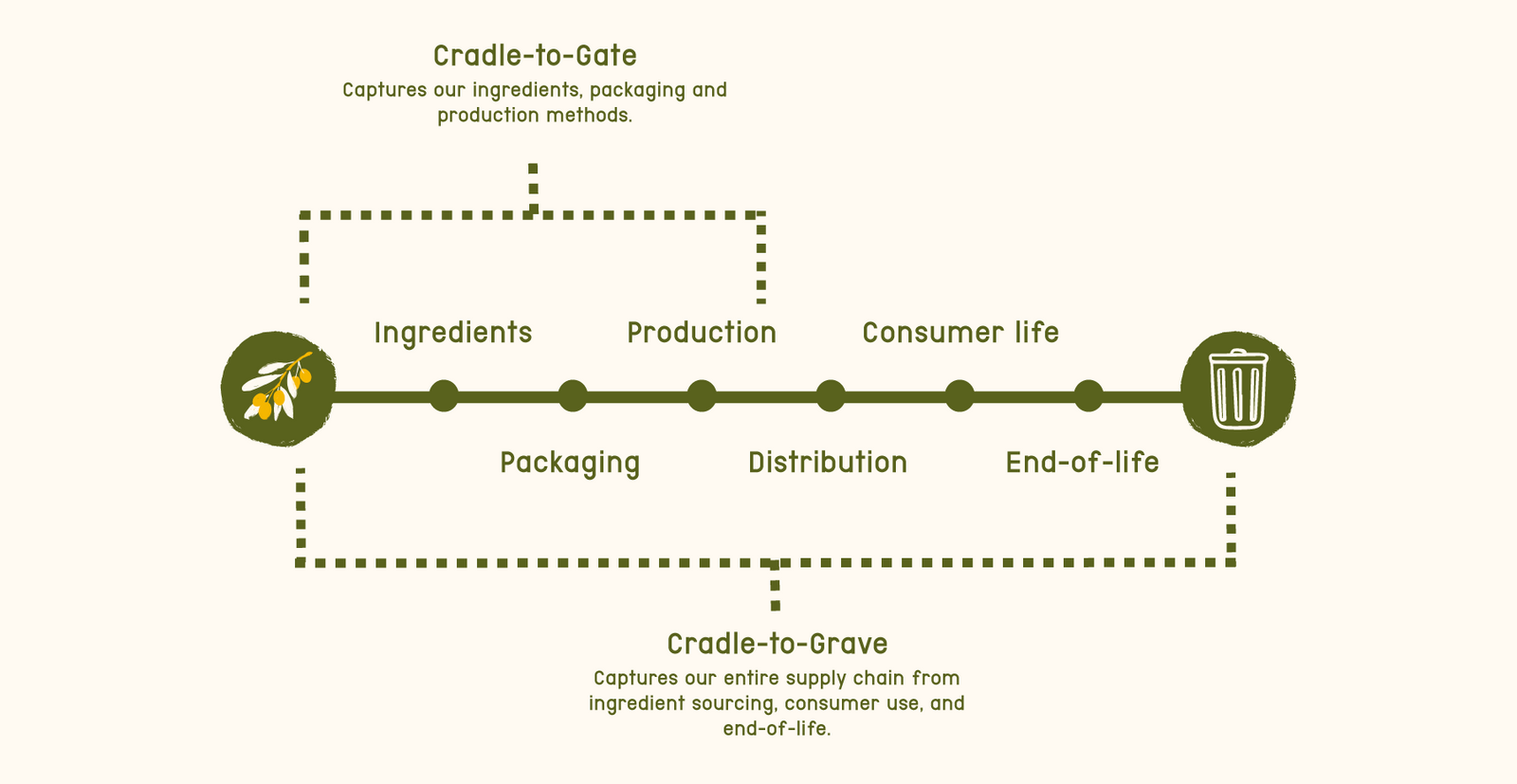 Cradle-to-Gate
Captures our ingredients, packaging and production methods.

Ingredients

Production

Consumer life

Packaging

Distribution

End-of-life

Cradle-to-Grave
Captures our entire supply chain from ingredient sourcing, consumer use, and end-of-life.